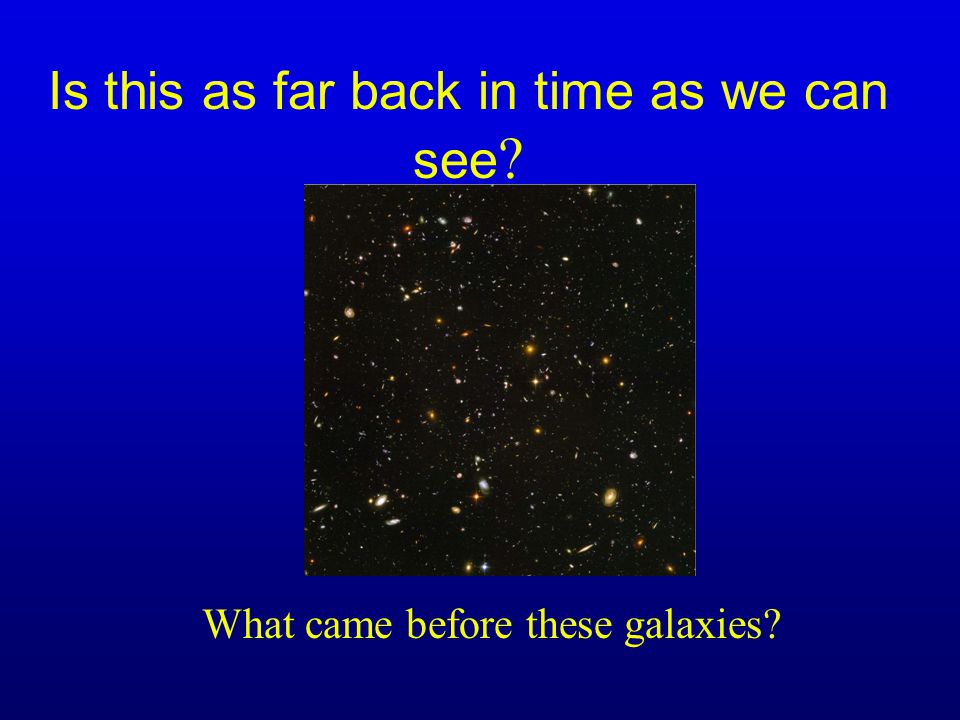 Is this as far back in time as we can see?

What came before these galaxies?